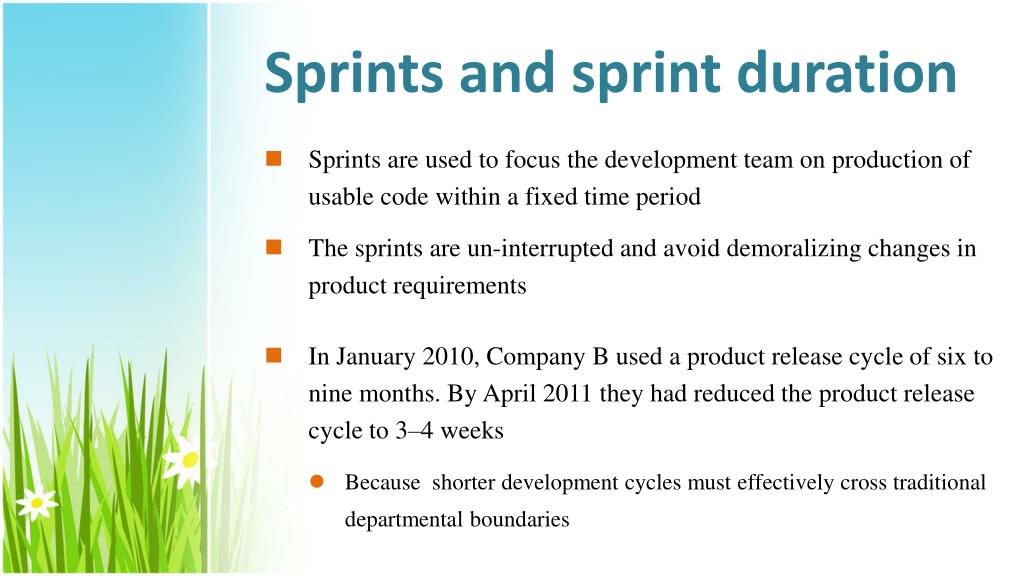 Sprints and sprint duration

Sprints are used to focus the development team on production of usable code within a fixed time period

The sprints are un-interrupted and avoid demoralizing changes in product requirements

In January 2010, Company B used a product release cycle of six to nine months. By April 2011 they had reduced the product release cycle to 3–4 weeks

Because shorter development cycles must effectively cross traditional departmental boundaries